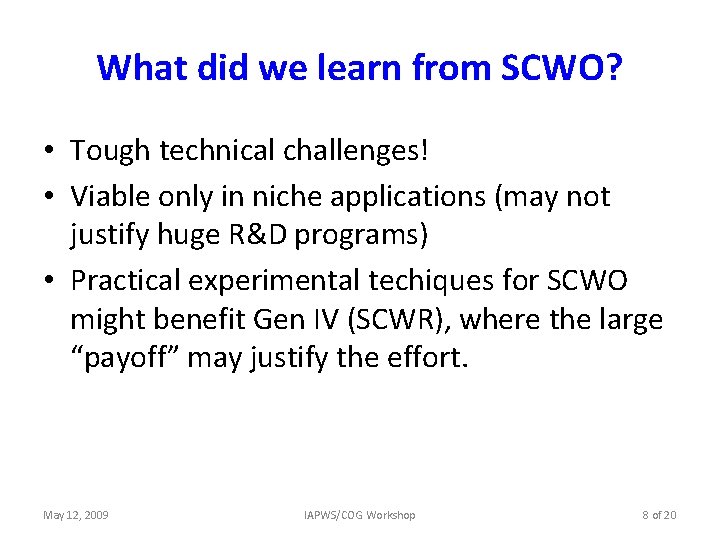 What did we learn from SCWO?

• Tough technical challenges!
• Viable only in niche applications (may not justify huge R&D programs)
• Practical experimental techiques for SCWO might benefit Gen IV (SCWR), where the large “payoff” may justify the effort.

May 12, 2009 IAPWS/COG Workshop 8 of 20